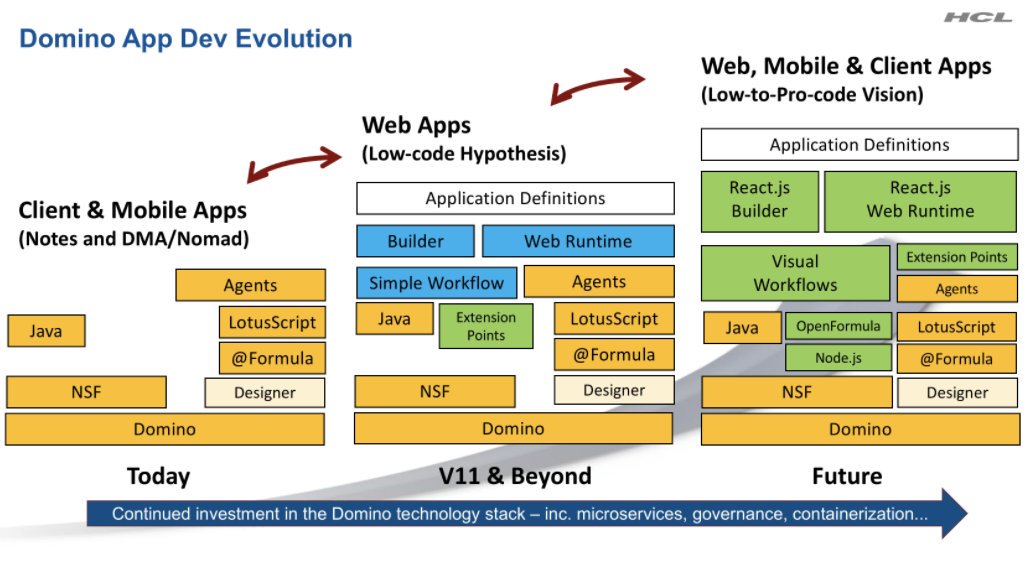 HCL

Domino App Dev Evolution

Client & Mobile Apps
(Notes and DMA/Nomad)

Agents
Java
LotusScript
@Formula
NSF
Designer
Domino

Today

Web Apps
(Low-code Hypothesis)

Application Definitions
Builder
Web Runtime
Simple Workflow
Agents
Java
Extension Points
LotusScript
@Formula
NSF
Designer
Domino

V11 & Beyond

Web, Mobile & Client Apps
(Low-to-Pro-code Vision)

Application Definitions
React.js Builder
React.js Web Runtime
Visual Workflows
Extension Points
Agents
Java
OpenFormula
LotusScript
Node.js
@Formula
NSF
Designer
Domino

Future

Continued investment in the Domino technology stack – inc. microservices, governance, containerization...